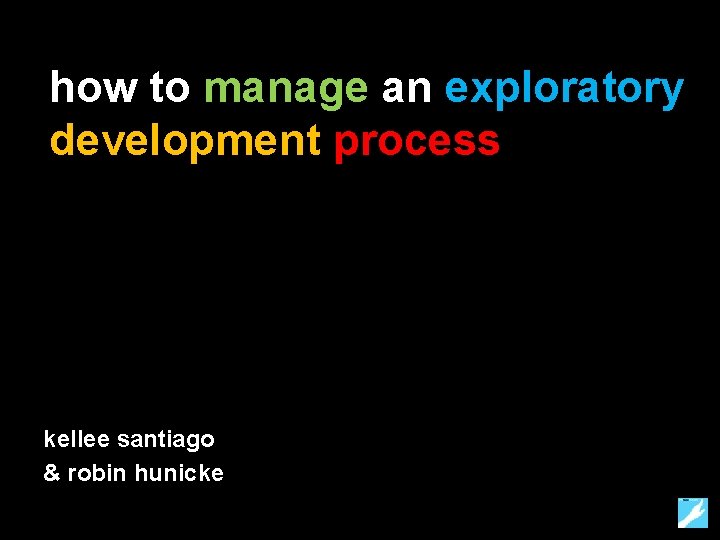 how to manage an exploratory development process

kellee santiago
& robin hunicke